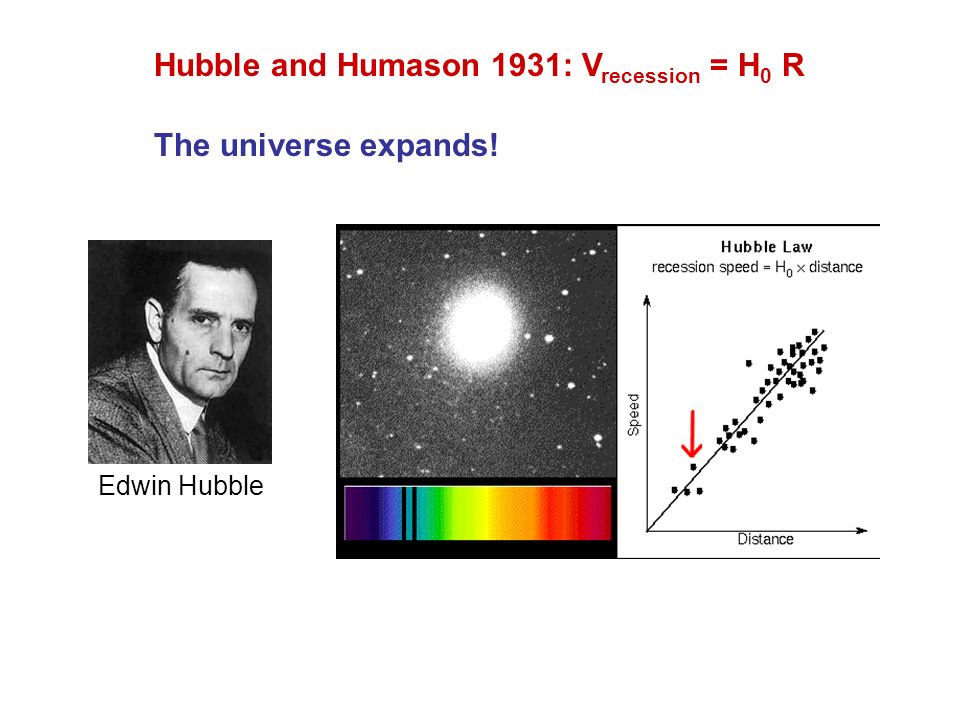 Hubble and Humason 1931: $V_{recession} = H_0 R$

The universe expands!

Edwin Hubble

Hubble Law

recession speed = $H_0 \times$ distance

Speed

Distance